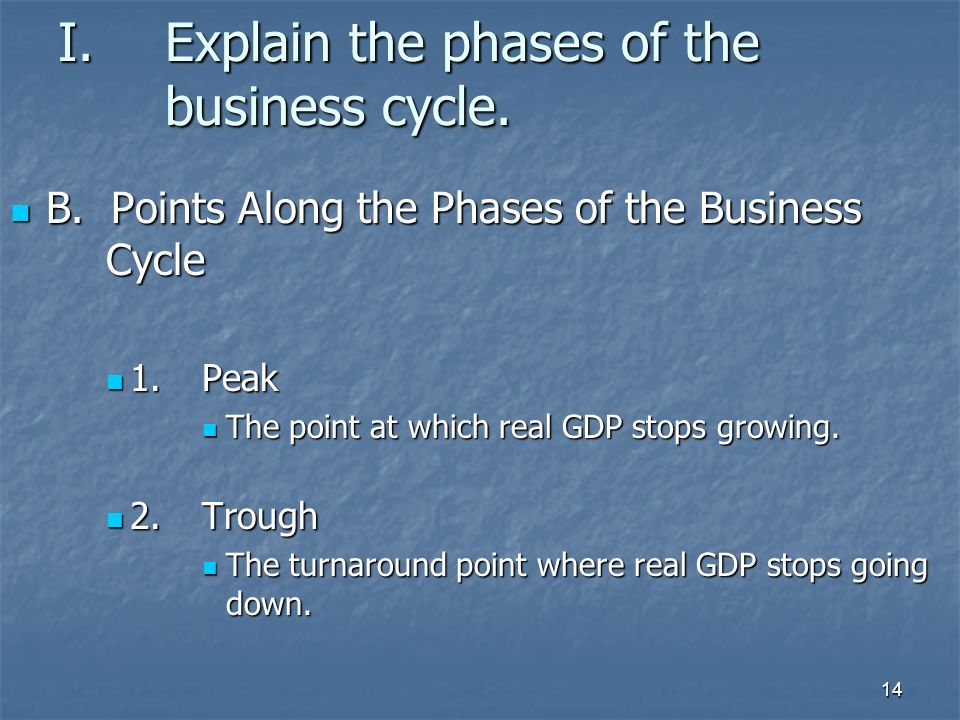 I. Explain the phases of the business cycle.

B. Points Along the Phases of the Business Cycle

1. Peak

The point at which real GDP stops growing.

2. Trough

The turnaround point where real GDP stops going down.

14